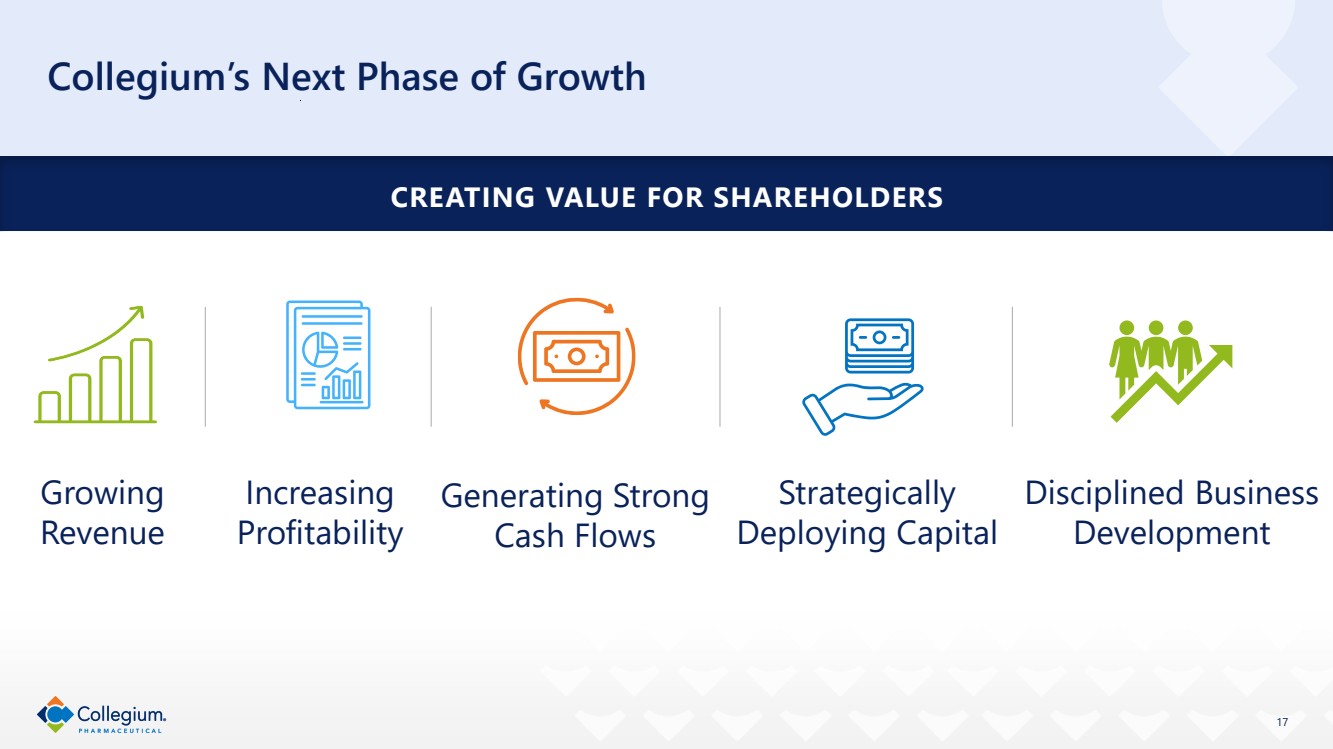 Collegium's Next Phase of Growth

CREATING VALUE FOR SHAREHOLDERS

Growing Revenue

Increasing Profitability

Generating Strong Cash Flows

Strategically Deploying Capital

Disciplined Business Development

Collegium. PHARMACEUTICAL

17